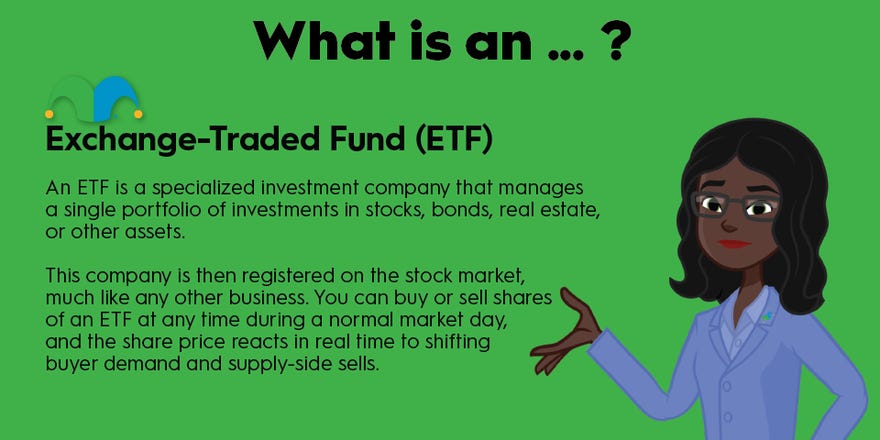 What is an ... ?

Exchange-Traded Fund (ETF)

An ETF is a specialized investment company that manages a single portfolio of investments in stocks, bonds, real estate, or other assets.

This company is then registered on the stock market, much like any other business. You can buy or sell shares of an ETF at any time during a normal market day, and the share price reacts in real time to shifting buyer demand and supply-side sells.